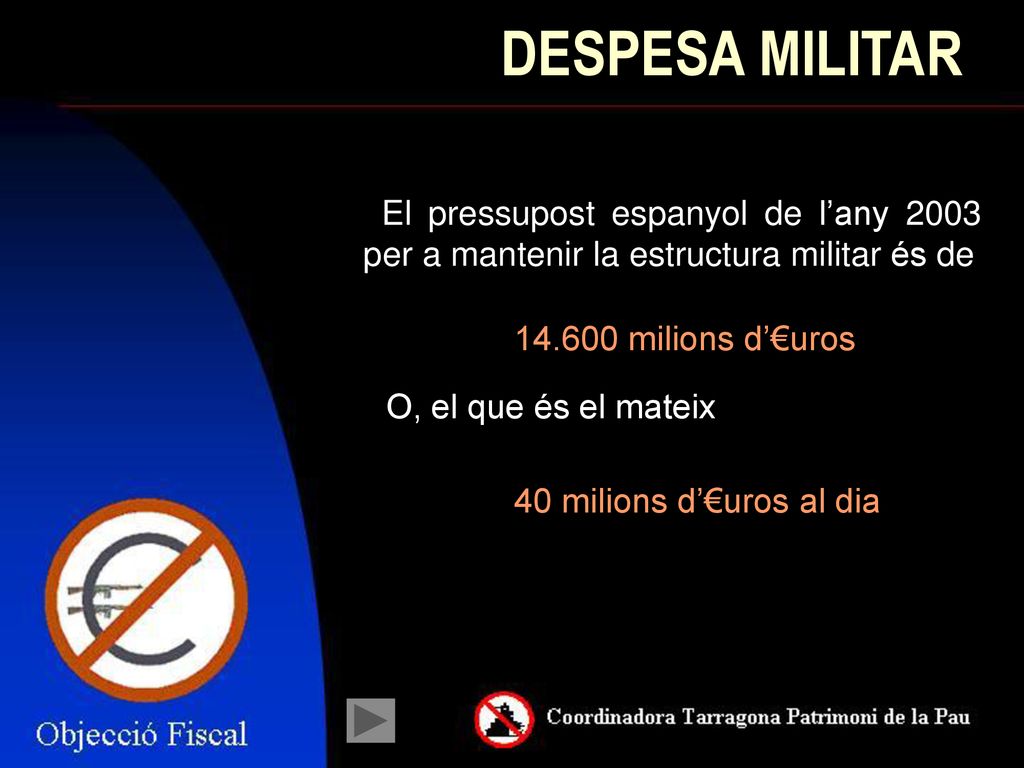 DESPESA MILITAR

El pressupost espanyol de l’any 2003 per a mantenir la estructura militar és de

14.600 milions d’€uros

O, el que és el mateix

40 milions d’€uros al dia

Objecció Fiscal

Coordinadora Tarragona Patrimoni de la Pau